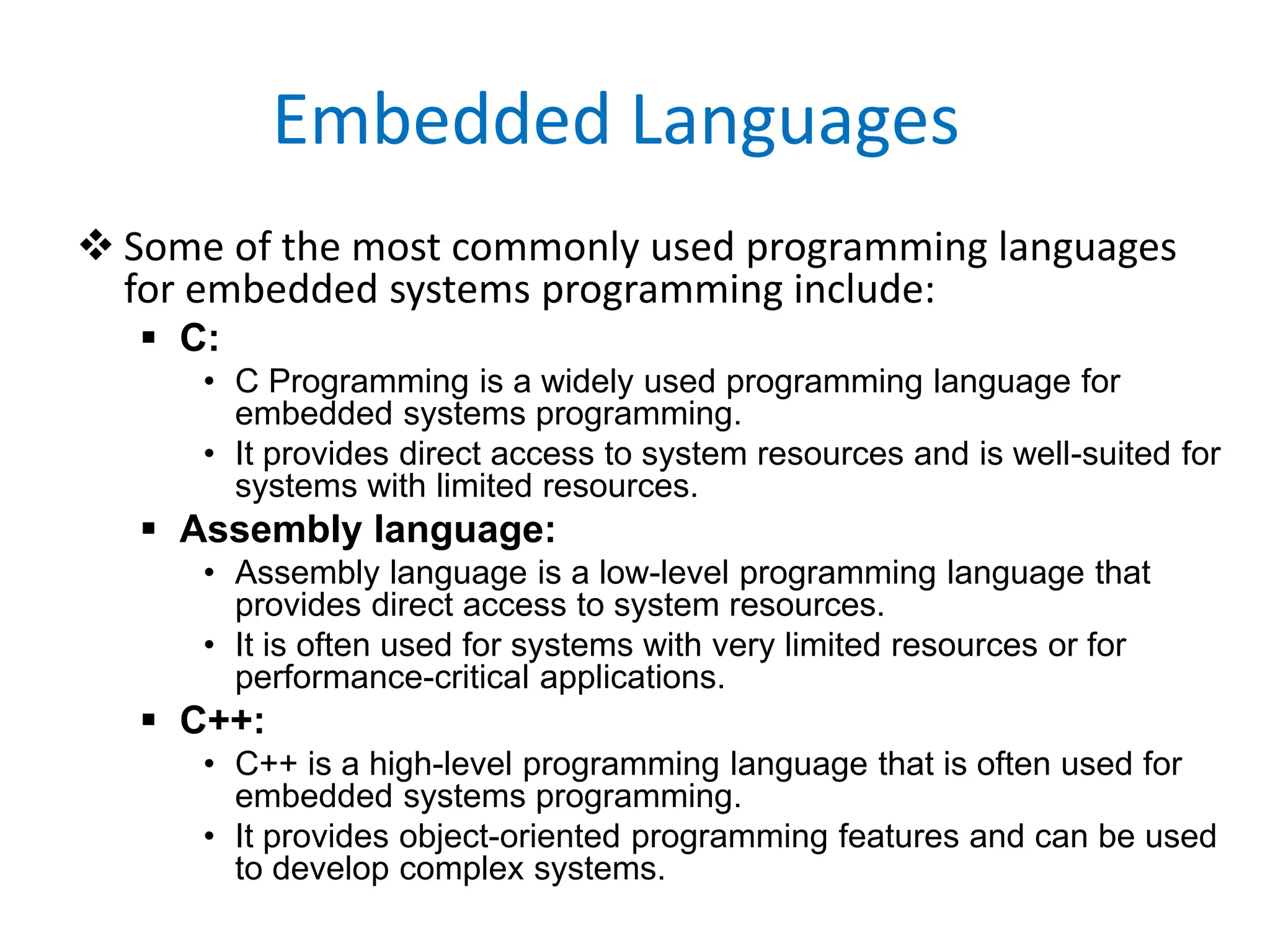 Embedded Languages

❖ Some of the most commonly used programming languages for embedded systems programming include:

▪ C:
• C Programming is a widely used programming language for embedded systems programming.
• It provides direct access to system resources and is well-suited for systems with limited resources.

▪ Assembly language:
• Assembly language is a low-level programming language that provides direct access to system resources.
• It is often used for systems with very limited resources or for performance-critical applications.

▪ C++:
• C++ is a high-level programming language that is often used for embedded systems programming.
• It provides object-oriented programming features and can be used to develop complex systems.